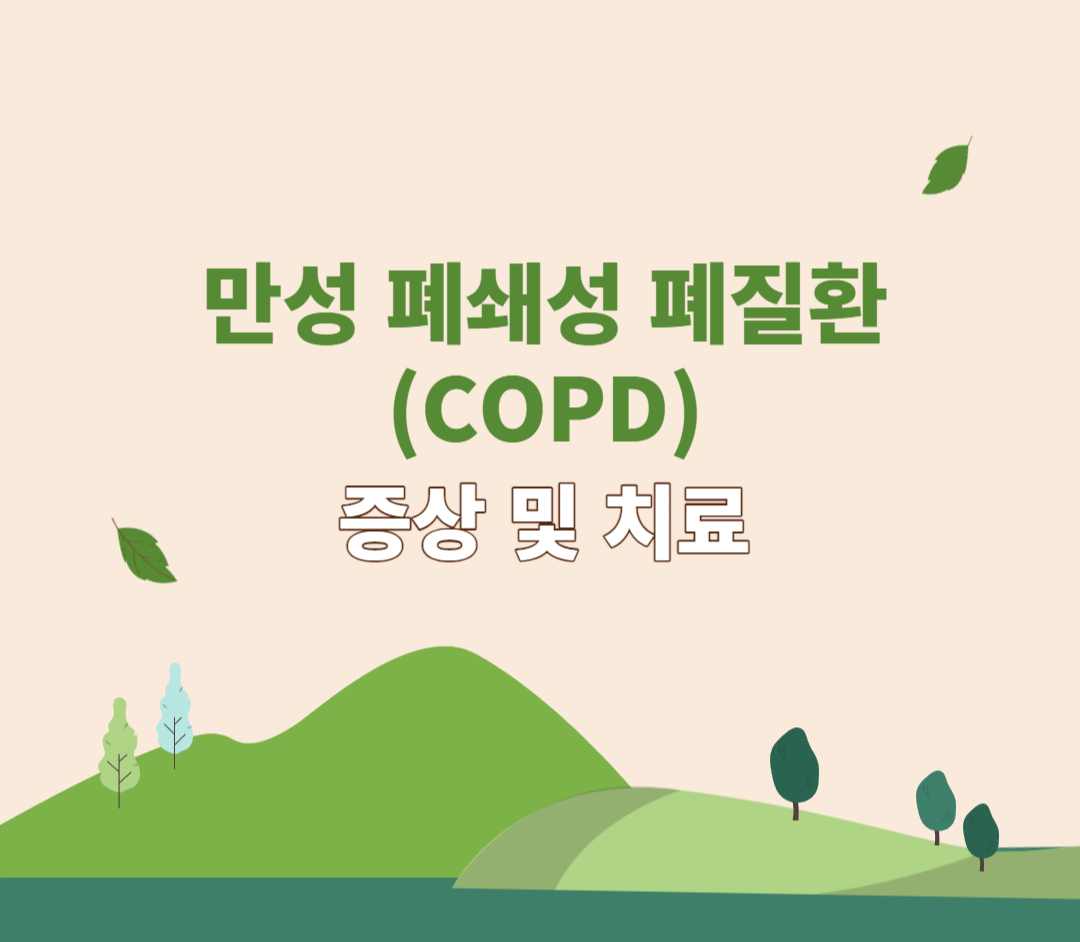 만성 폐쇄성 폐질환
(COPD)
증상 및 치료